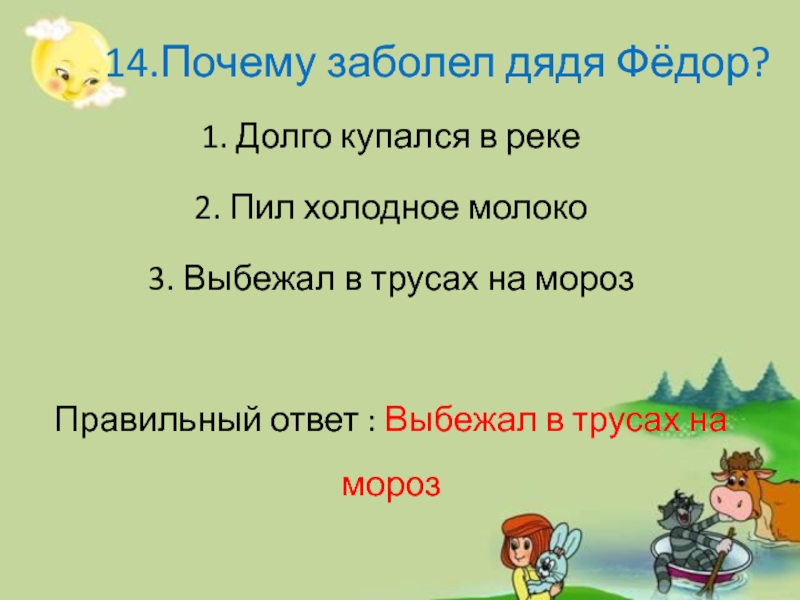 14.Почему заболел дядя Фёдор?

1. Долго купался в реке

2. Пил холодное молоко

3. Выбежал в трусах на мороз

Правильный ответ : Выбежал в трусах на мороз